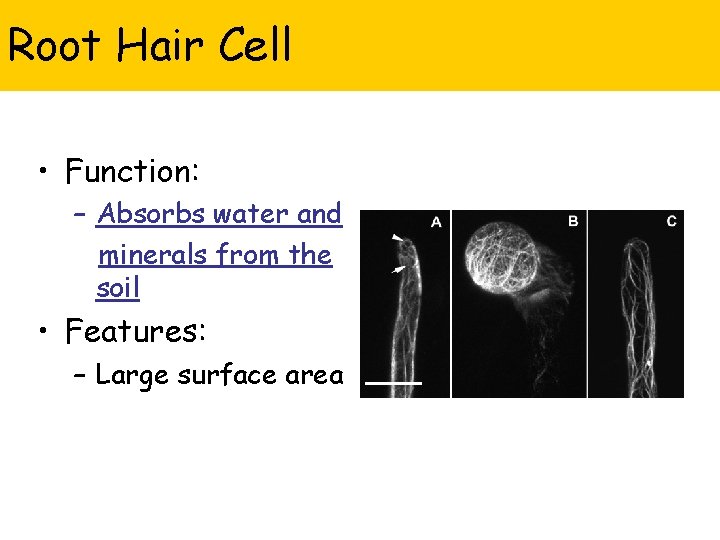 Root Hair Cell

• Function:
 – Absorbs water and minerals from the soil
• Features:
 – Large surface area

A

B

C